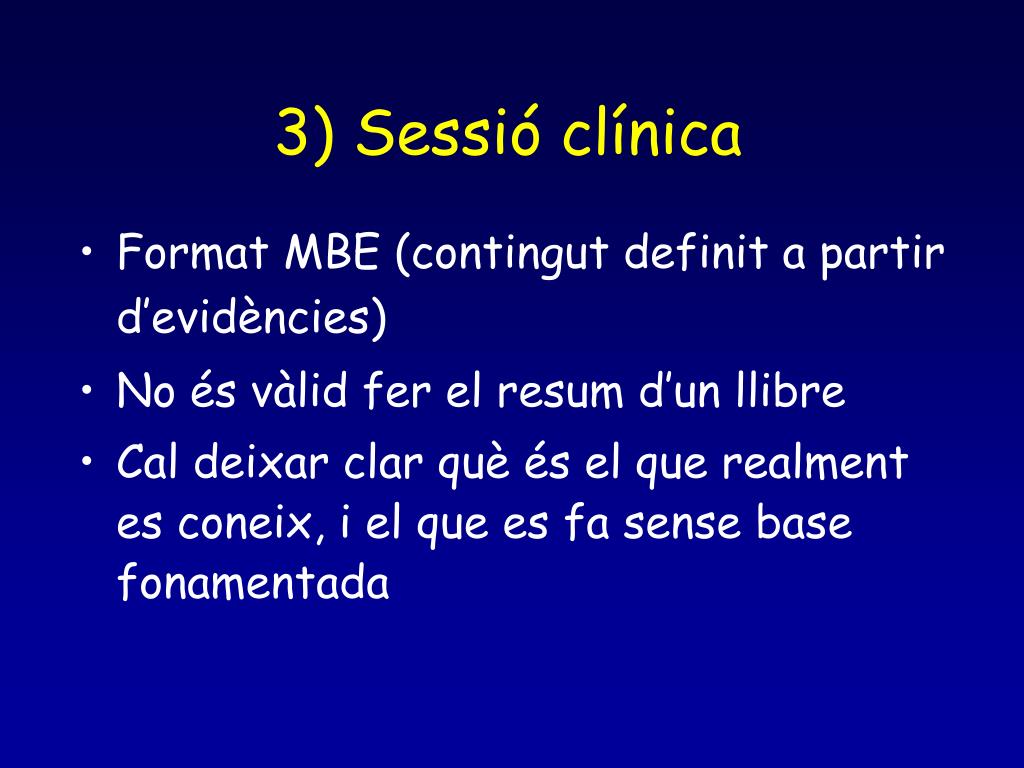 3) Sessió clínica

• Format MBE (contingut definit a partir d'evidències)
• No és vàlid fer el resum d'un llibre
• Cal deixar clar què és el que realment es coneix, i el que es fa sense base fonamentada